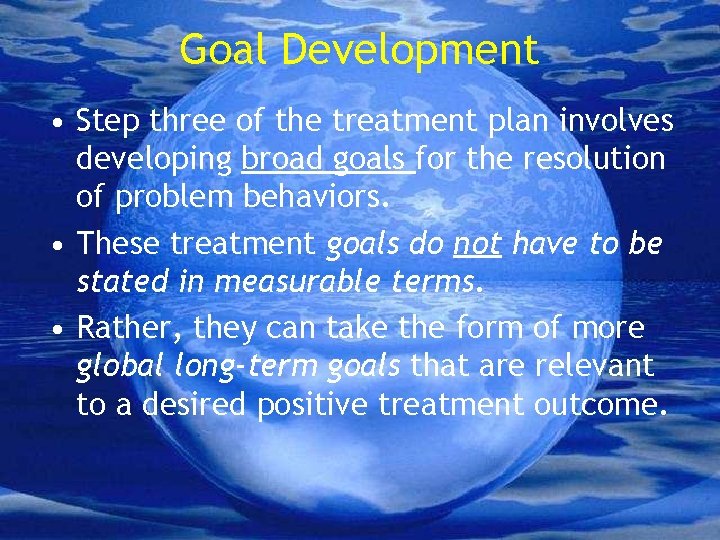 Goal Development

• Step three of the treatment plan involves developing broad goals for the resolution of problem behaviors.

• These treatment goals do not have to be stated in measurable terms.

• Rather, they can take the form of more global long-term goals that are relevant to a desired positive treatment outcome.